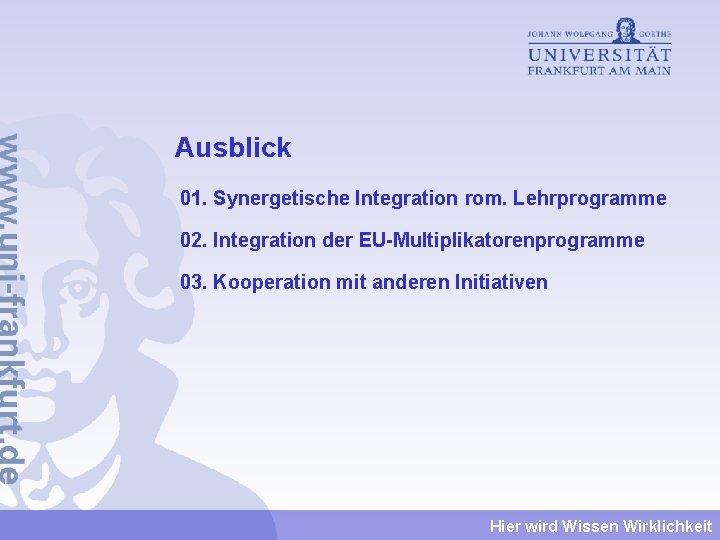 JOHANN WOLFGANG GOETHE
UNIVERSITÄT
FRANKFURT AM MAIN

www.uni-frankfurt.de

Ausblick

01. Synergetische Integration rom. Lehrprogramme

02. Integration der EU-Multiplikatorenprogramme

03. Kooperation mit anderen Initiativen

Hier wird Wissen Wirklichkeit